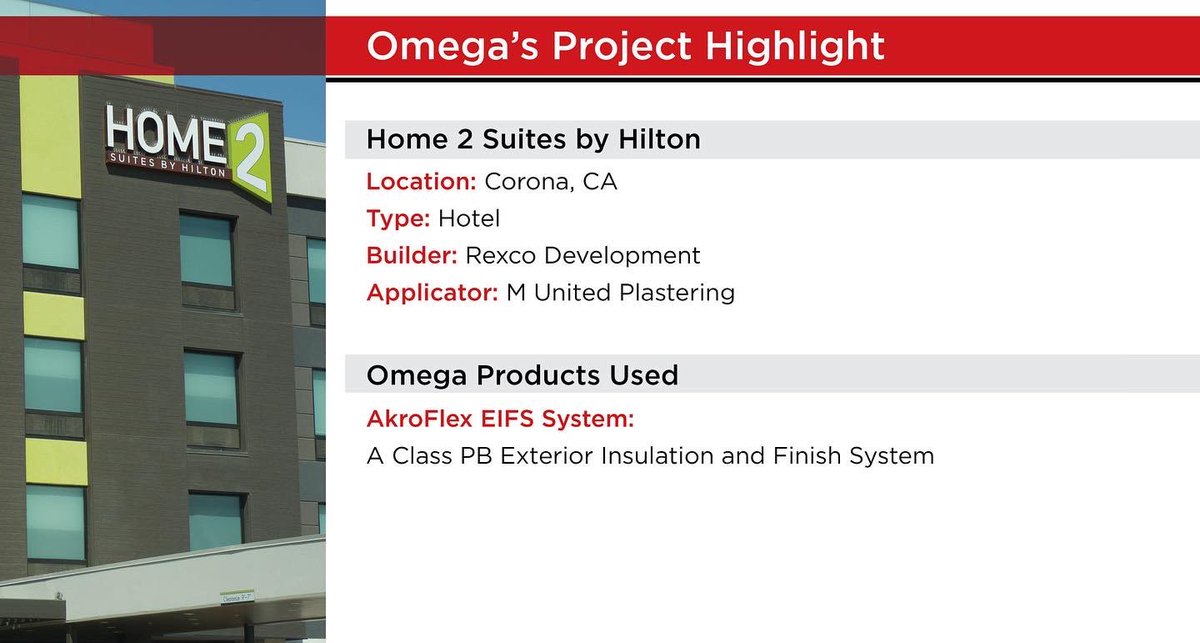 HOME 2
SUITES BY HILTON

Omega's Project Highlight

Home 2 Suites by Hilton

Location: Corona, CA

Type: Hotel

Builder: Rexco Development

Applicator: M United Plastering

Omega Products Used

AkroFlex EIFS System:

A Class PB Exterior Insulation and Finish System